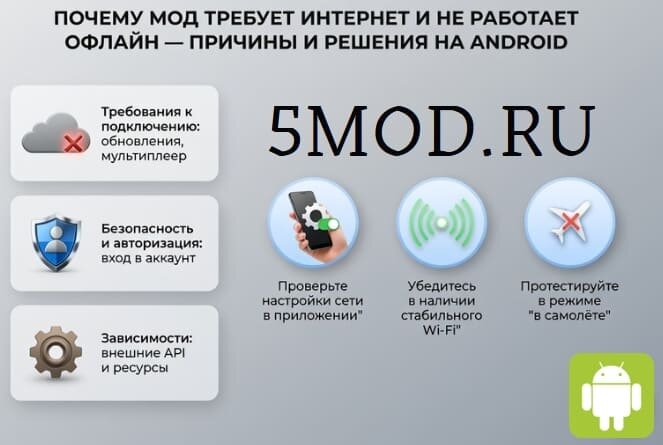 ПОЧЕМУ МОД ТРЕБУЕТ ИНТЕРНЕТ И НЕ РАБОТАЕТ ОФЛАЙН — ПРИЧИНЫ И РЕШЕНИЯ НА ANDROID

Требования к подключению: обновления, мультиплеер

Безопасность и авторизация: вход в аккаунт

Зависимости: внешние API и ресурсы

5MOD.RU

Проверьте настройки сети в приложении"

Убедитесь в наличии стабильного Wi-Fi"

Протестируйте в режиме "в самолёте"